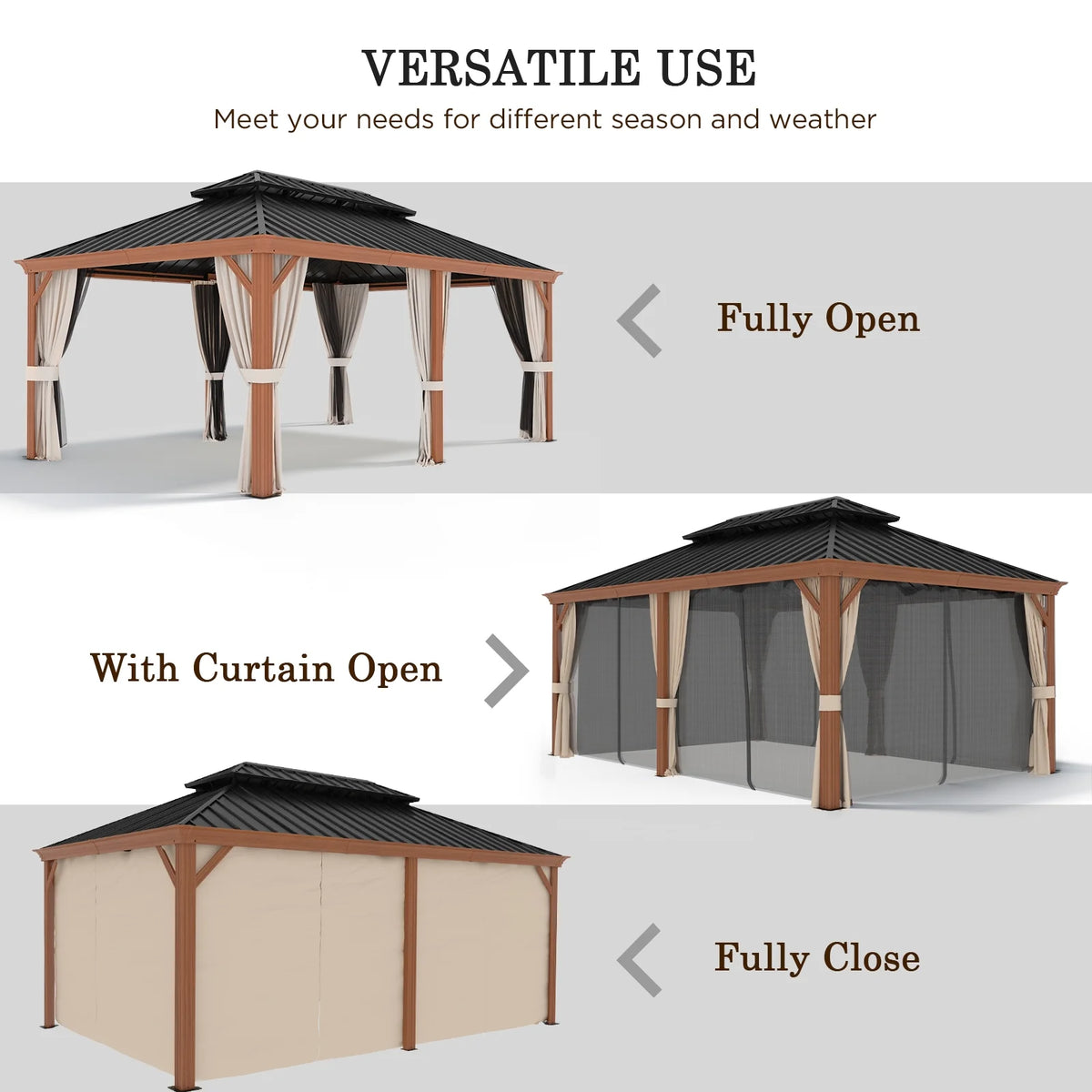 VERSATILE USE

Meet your needs for different season and weather

Fully Open

With Curtain Open

Fully Close